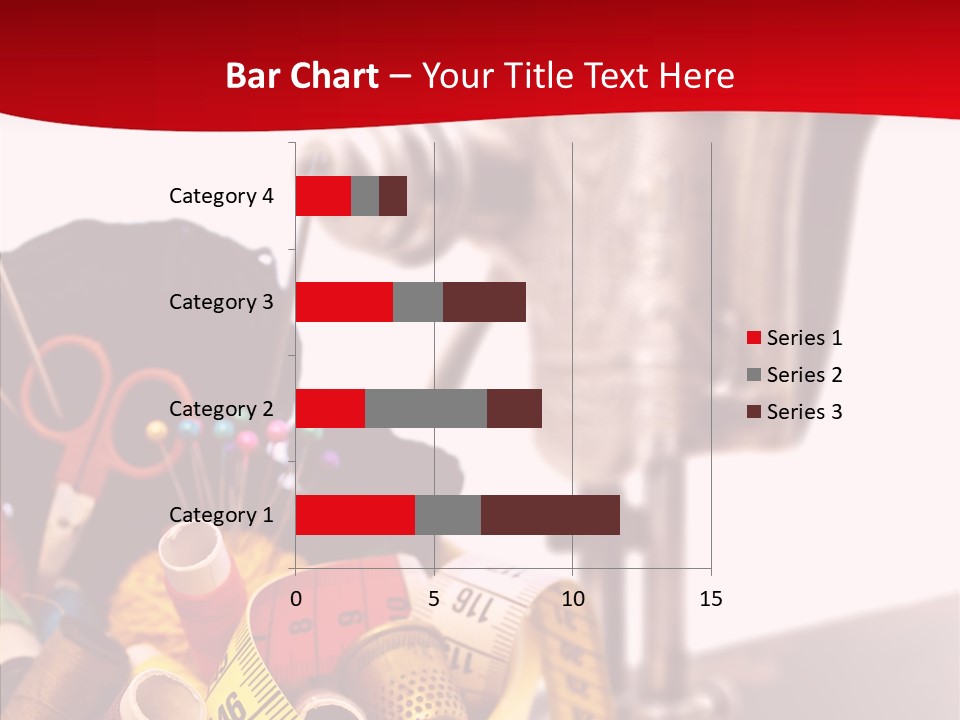 Bar Chart – Your Title Text Here

Category 4
Category 3
Category 2
Category 1

0
5
10
15

Series 1
Series 2
Series 3